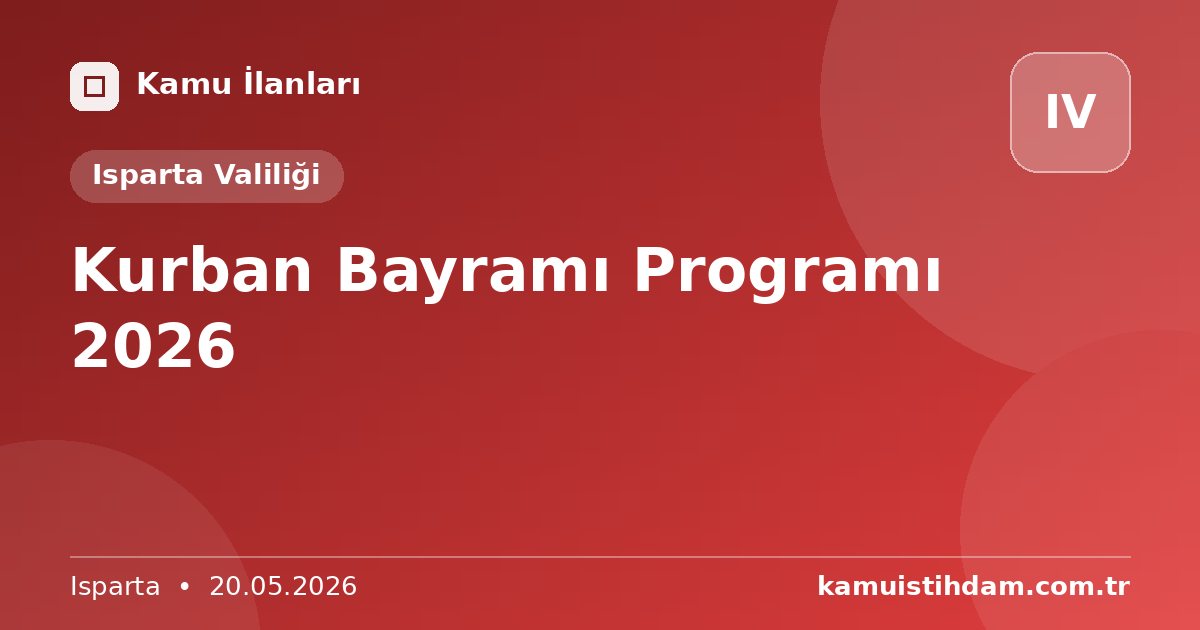 Kamu İlanları

IV

Isparta Valiliği

Kurban Bayramı Programı 2026

Isparta • 20.05.2026

kamuistihdam.com.tr